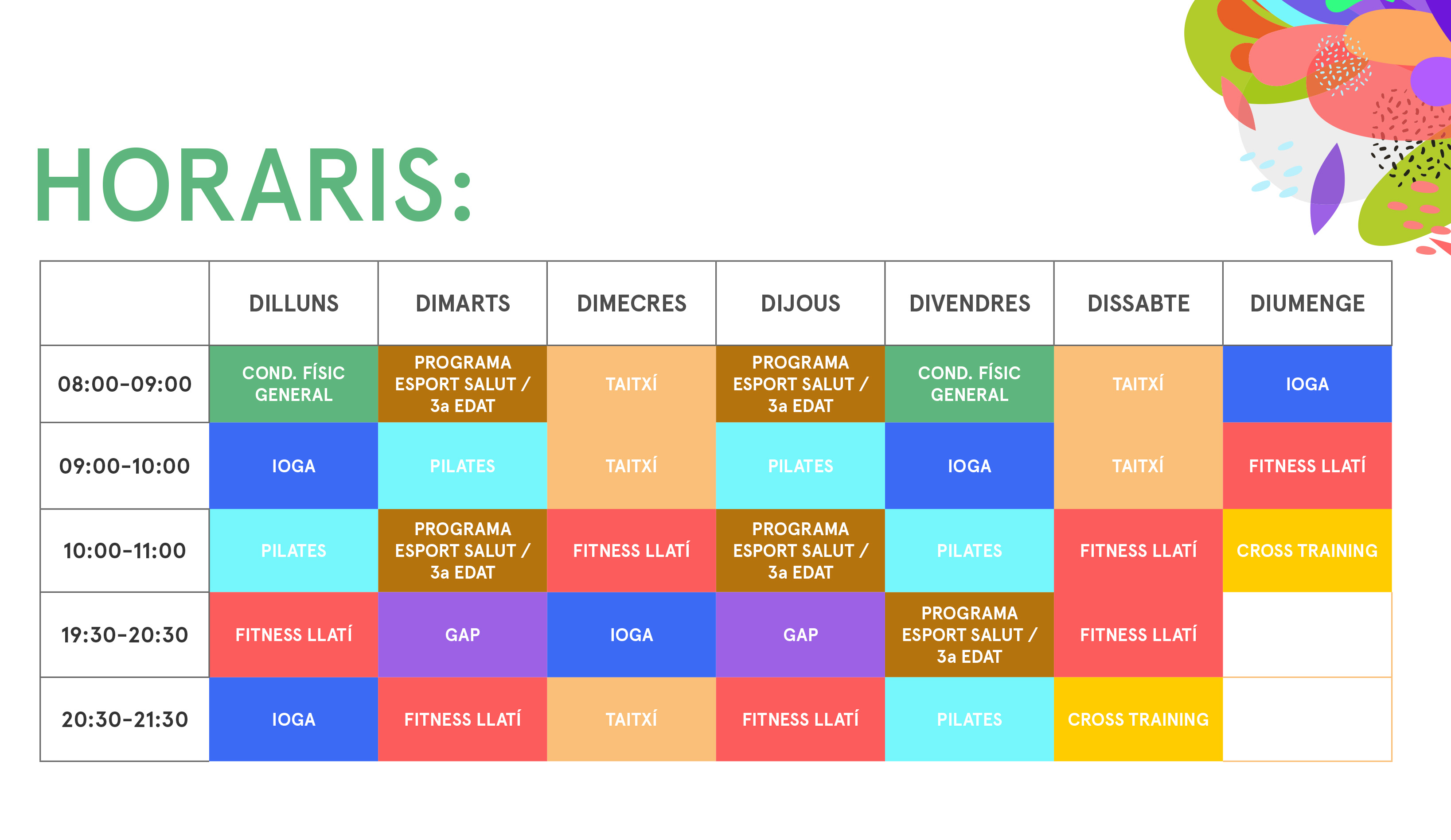 HORARIS:

| | DILLUNS | DIMARTS | DIMECRES | DIJOUS | DIVENDRES | DISSABTE | DIUMENGE |
|---|---|---|---|---|---|---|---|
| 08:00-09:00 | COND. FÍSIC GENERAL | PROGRAMA ESPORT SALUT / 3a EDAT | TAITXÍ | PROGRAMA ESPORT SALUT / 3a EDAT | COND. FÍSIC GENERAL | TAITXÍ | IOGA |
| 09:00-10:00 | IOGA | PILATES | TAITXÍ | PILATES | IOGA | TAITXÍ | FITNESS LLATÍ |
| 10:00-11:00 | PILATES | PROGRAMA ESPORT SALUT / 3a EDAT | FITNESS LLATÍ | PROGRAMA ESPORT SALUT / 3a EDAT | PILATES | FITNESS LLATÍ | CROSS TRAINING |
| 19:30-20:30 | FITNESS LLATÍ | GAP | IOGA | GAP | PROGRAMA ESPORT SALUT / 3a EDAT | FITNESS LLATÍ | |
| 20:30-21:30 | IOGA | FITNESS LLATÍ | TAITXÍ | FITNESS LLATÍ | PILATES | CROSS TRAINING | |